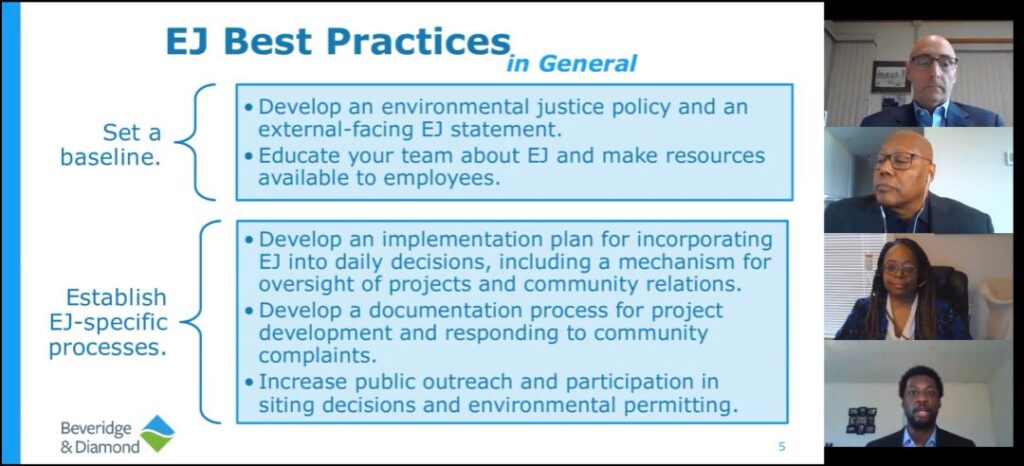 EJ Best Practices in General

Set a baseline.

• Develop an environmental justice policy and an external-facing EJ statement.
• Educate your team about EJ and make resources available to employees.

Establish EJ-specific processes.

• Develop an implementation plan for incorporating EJ into daily decisions, including a mechanism for oversight of projects and community relations.
• Develop a documentation process for project development and responding to community complaints.
• Increase public outreach and participation in siting decisions and environmental permitting.

Beveridge & Diamond

5